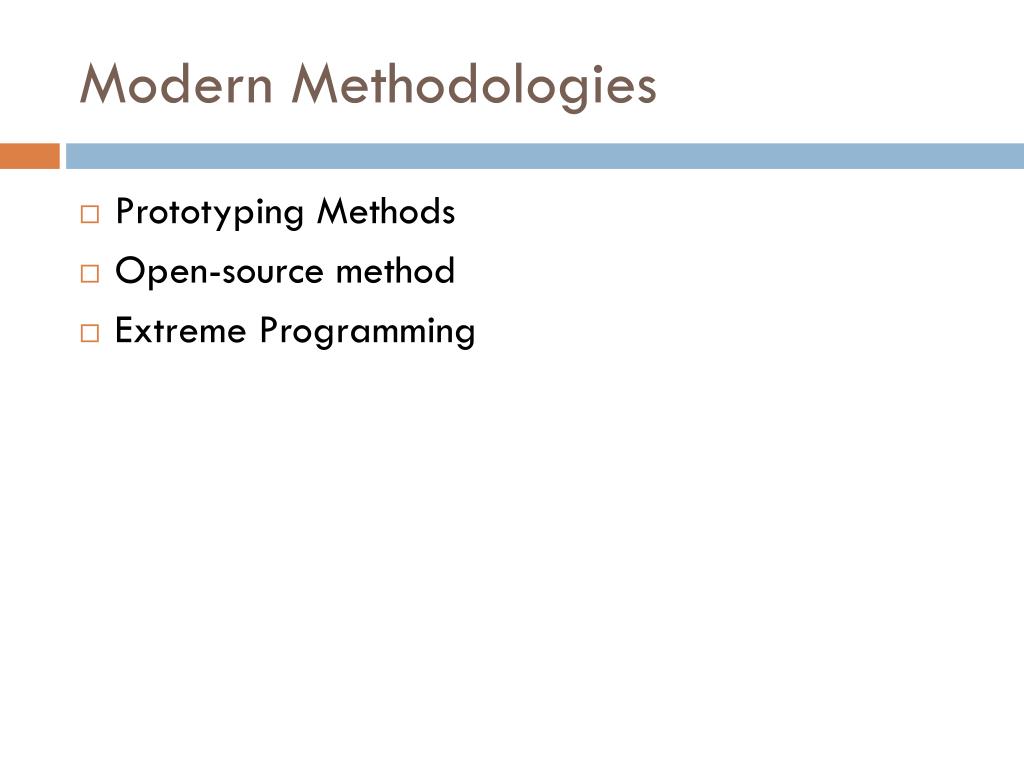 Modern Methodologies

□ Prototyping Methods
□ Open-source method
□ Extreme Programming